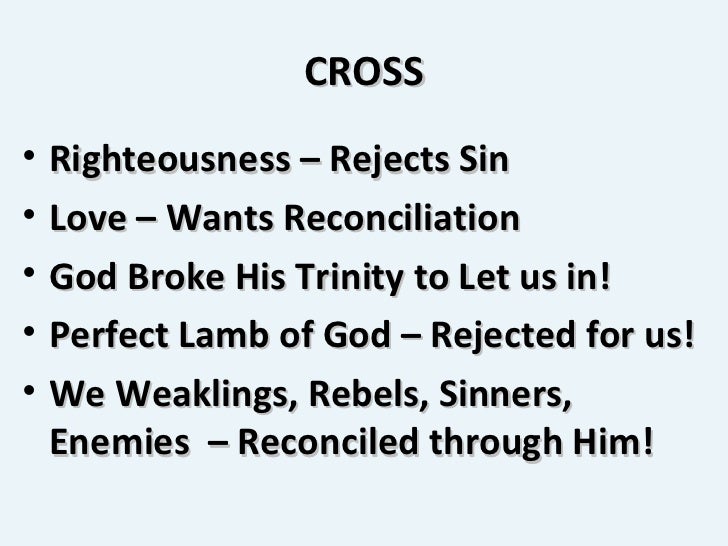 CROSS

• Righteousness – Rejects Sin
• Love – Wants Reconciliation
• God Broke His Trinity to Let us in!
• Perfect Lamb of God – Rejected for us!
• We Weaklings, Rebels, Sinners, Enemies – Reconciled through Him!